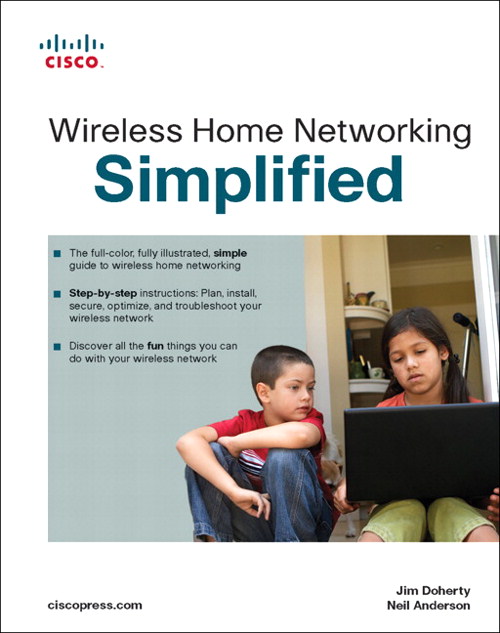 CISCO.

Wireless Home Networking
Simplified

The full-color, fully illustrated, simple guide to wireless home networking

Step-by-step instructions: Plan, install, secure, optimize, and troubleshoot your wireless network

Discover all the fun things you can do with your wireless network

ciscopress.com

Jim Doherty
Neil Anderson